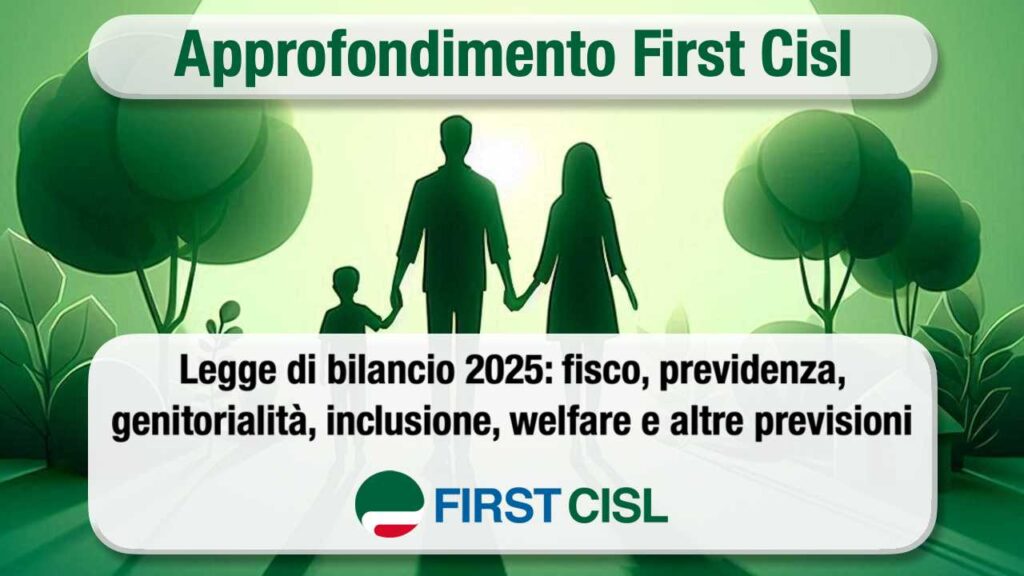 Approfondimento First Cisl

Legge di bilancio 2025: fisco, previdenza, genitorialità, inclusione, welfare e altre previsioni

FIRST CISL